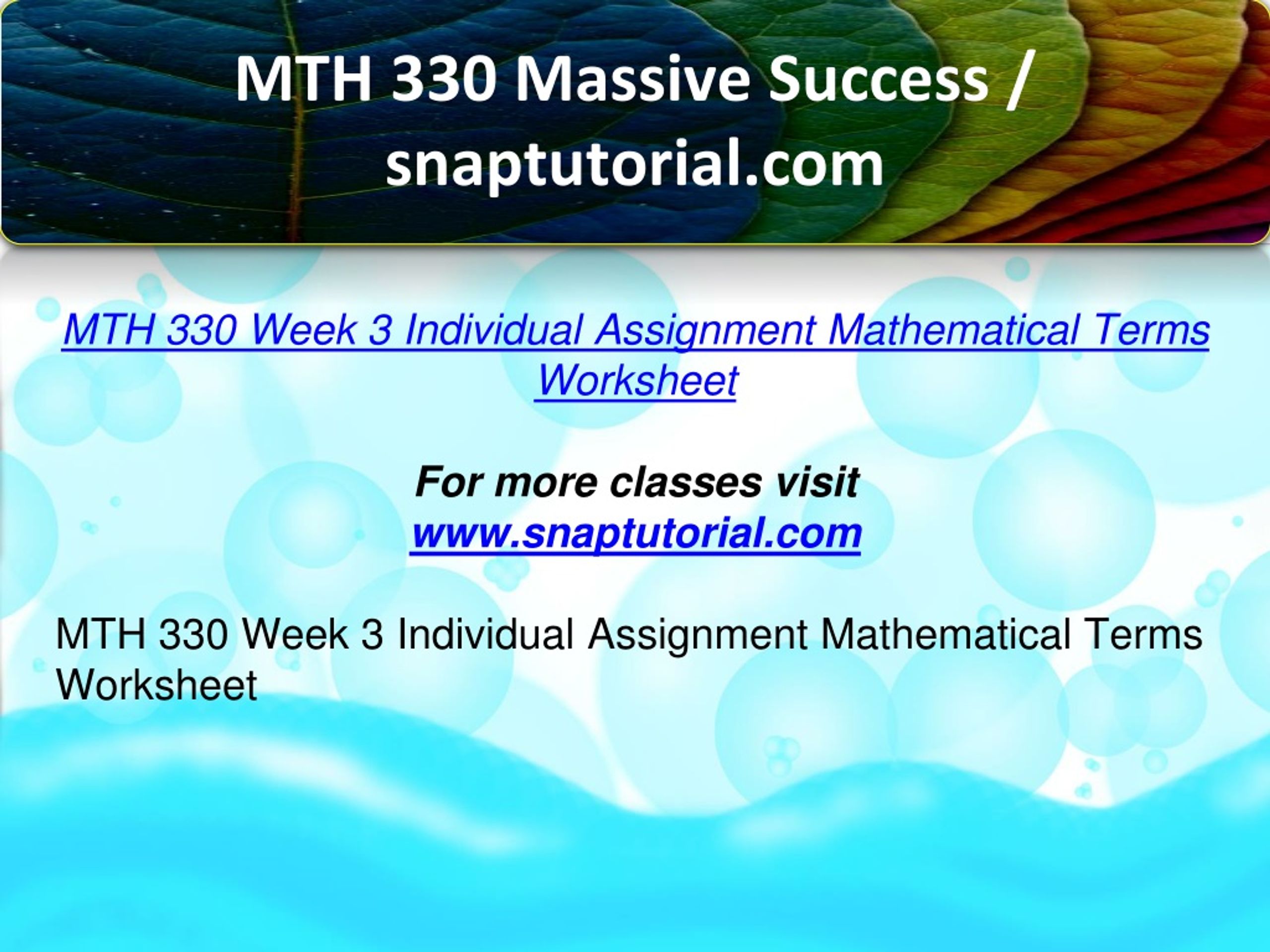 MTH 330 Massive Success / snaptutorial.com

MTH 330 Week 3 Individual Assignment Mathematical Terms Worksheet

For more classes visit
www.snaptutorial.com

MTH 330 Week 3 Individual Assignment Mathematical Terms Worksheet